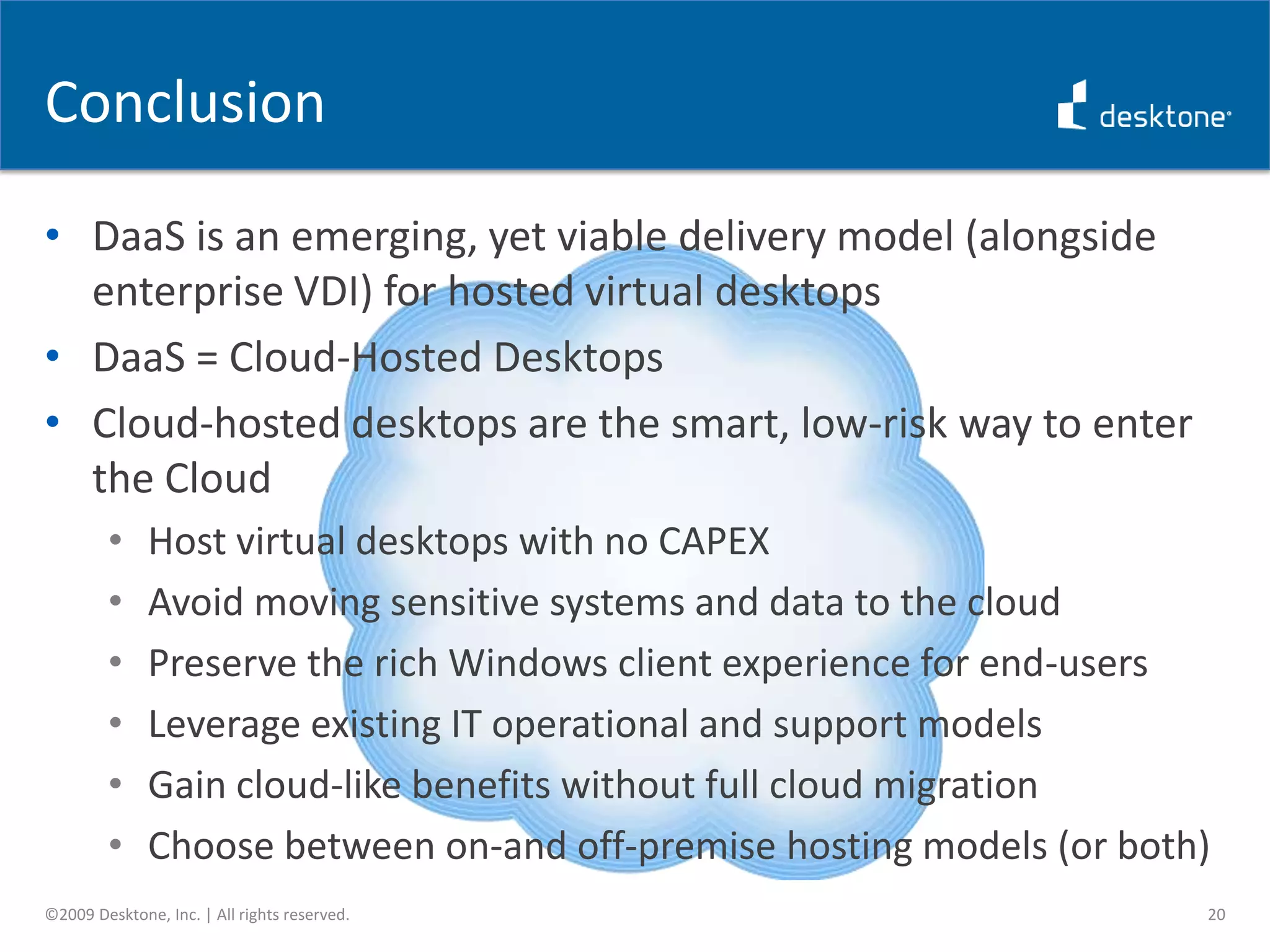 Conclusion

desktone

• DaaS is an emerging, yet viable delivery model (alongside enterprise VDI) for hosted virtual desktops
• DaaS = Cloud-Hosted Desktops
• Cloud-hosted desktops are the smart, low-risk way to enter the Cloud
  • Host virtual desktops with no CAPEX
  • Avoid moving sensitive systems and data to the cloud
  • Preserve the rich Windows client experience for end-users
  • Leverage existing IT operational and support models
  • Gain cloud-like benefits without full cloud migration
  • Choose between on-and off-premise hosting models (or both)

©2009 Desktone, Inc. | All rights reserved.

20